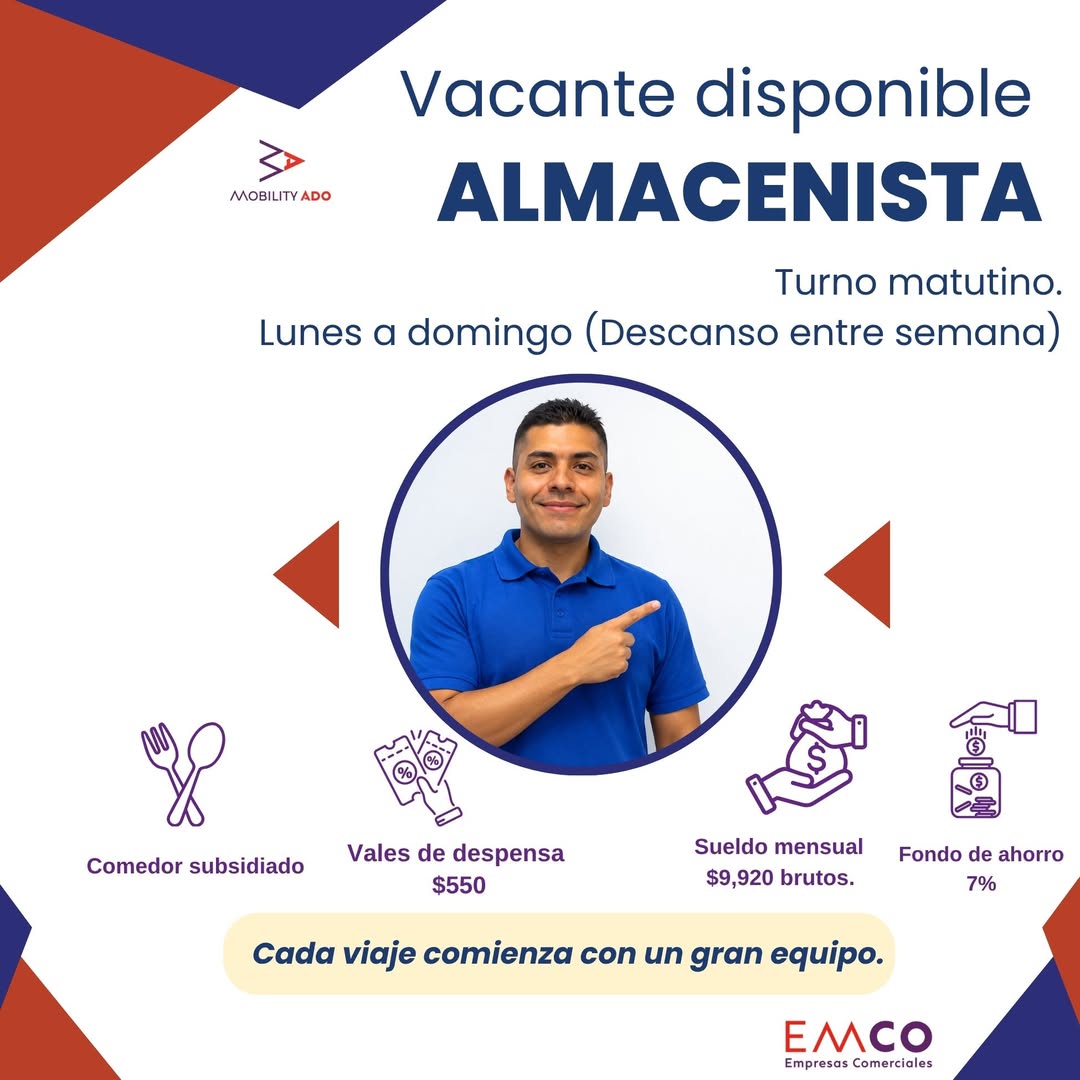 MOBILITY ADO

Vacante disponible

ALMACENISTA

Turno matutino.
Lunes a domingo (Descanso entre semana)

Comedor subsidiado

Vales de despensa
$550

Sueldo mensual
$9,920 brutos.

Fondo de ahorro
7%

Cada viaje comienza con un gran equipo.

EMCO
Empresas Comerciales